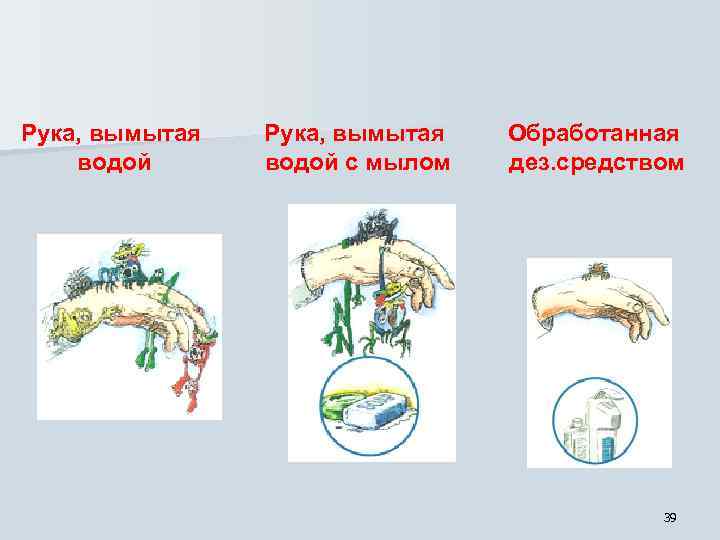 Рука, вымытая водой

Рука, вымытая водой с мылом

Обработанная дез.средством

39